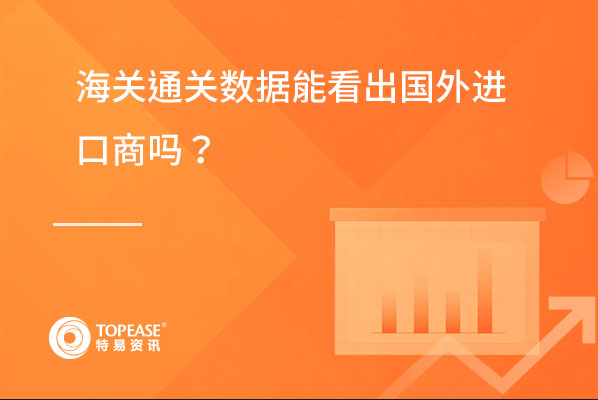 海关通关数据能看出国外进口商吗？

TOPEASE®
特易资讯